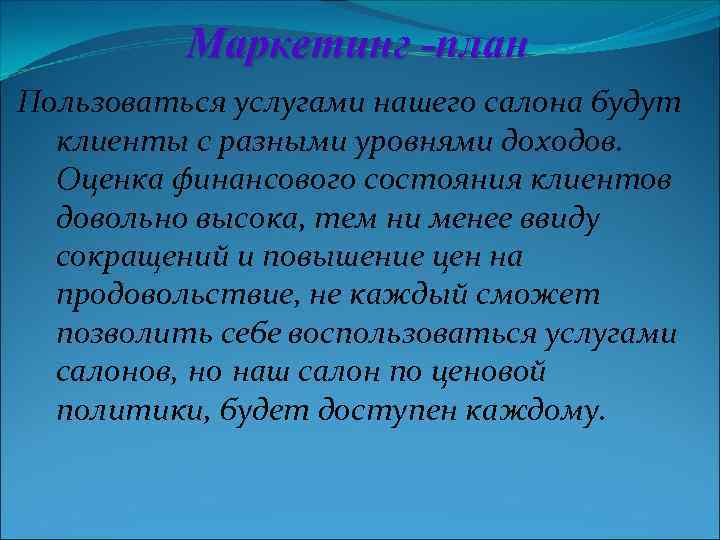 Маркетинг -план

Пользоваться услугами нашего салона будут клиенты с разными уровнями доходов. Оценка финансового состояния клиентов довольно высока, тем ни менее ввиду сокращений и повышение цен на продовольствие, не каждый сможет позволить себе воспользоваться услугами салонов, но наш салон по ценовой политики, будет доступен каждому.